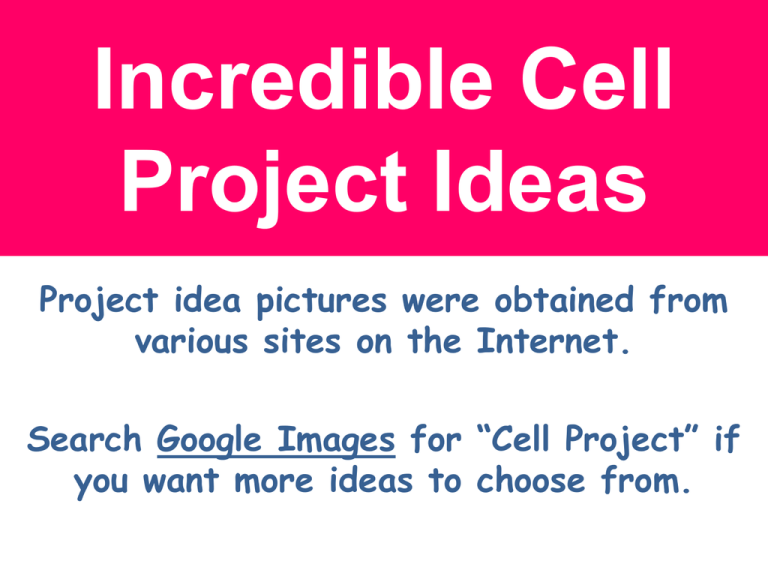 Incredible Cell Project Ideas

Project idea pictures were obtained from various sites on the Internet.

Search Google Images for “Cell Project” if you want more ideas to choose from.